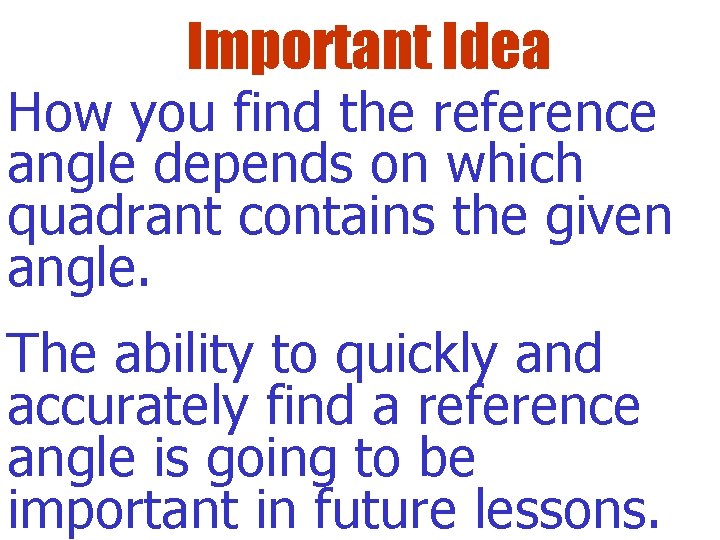 Important Idea

How you find the reference angle depends on which quadrant contains the given angle.

The ability to quickly and accurately find a reference angle is going to be important in future lessons.